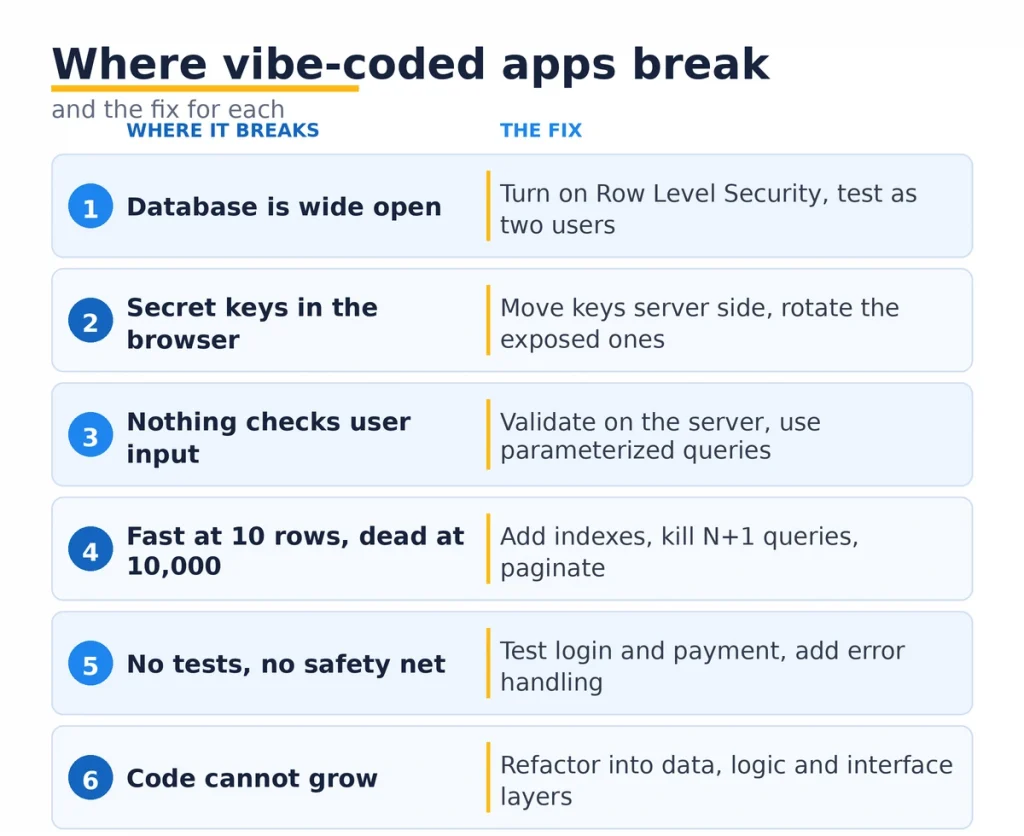 Where vibe-coded apps break

and the fix for each

| | WHERE IT BREAKS | THE FIX |
|---|---|---|
| 1 | Database is wide open | Turn on Row Level Security, test as two users |
| 2 | Secret keys in the browser | Move keys server side, rotate the exposed ones |
| 3 | Nothing checks user input | Validate on the server, use parameterized queries |
| 4 | Fast at 10 rows, dead at 10,000 | Add indexes, kill N+1 queries, paginate |
| 5 | No tests, no safety net | Test login and payment, add error handling |
| 6 | Code cannot grow | Refactor into data, logic and interface layers |